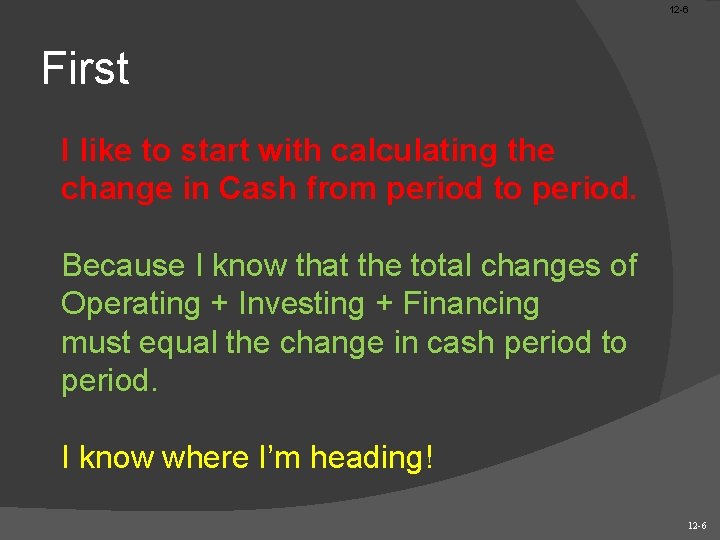 12-6

First

I like to start with calculating the change in Cash from period to period.

Because I know that the total changes of Operating + Investing + Financing must equal the change in cash period to period.

I know where I'm heading!

12-6